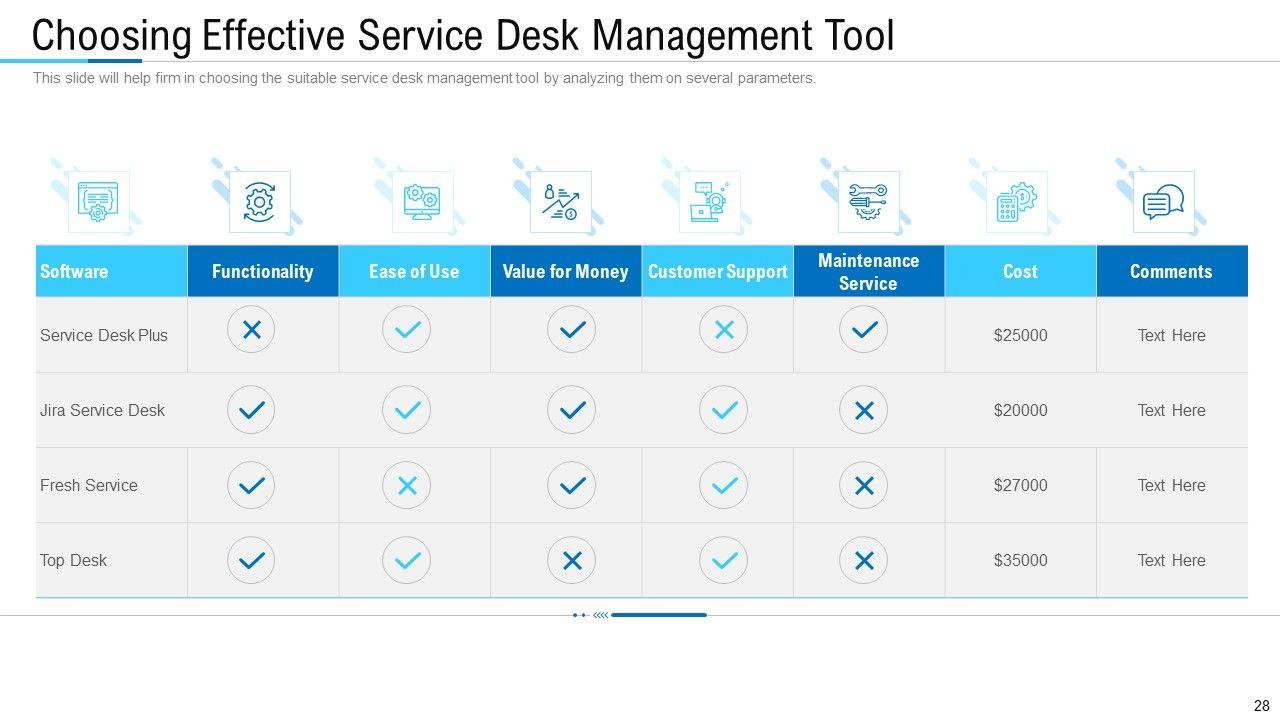 Choosing Effective Service Desk Management Tool

This slide will help firm in choosing the suitable service desk management tool by analyzing them on several parameters.

| Software | Functionality | Ease of Use | Value for Money | Customer Support | Maintenance Service | Cost | Comments |
|---|---|---|---|---|---|---|---|
| Service Desk Plus | ✗ | ✓ | ✓ | ✗ | ✓ | $25000 | Text Here |
| Jira Service Desk | ✓ | ✓ | ✓ | ✓ | ✗ | $20000 | Text Here |
| Fresh Service | ✓ | ✗ | ✓ | ✓ | ✗ | $27000 | Text Here |
| Top Desk | ✓ | ✓ | ✗ | ✓ | ✗ | $35000 | Text Here |

28